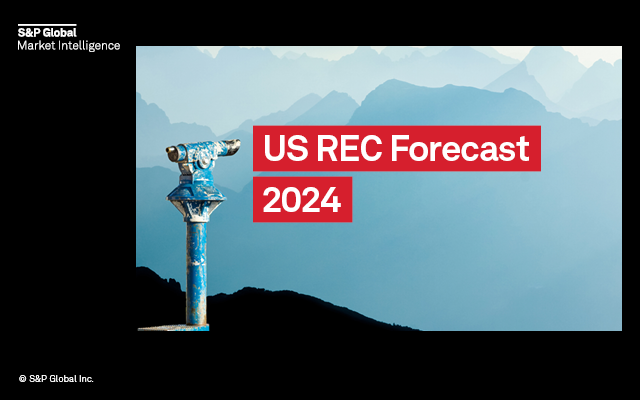 S&P Global
Market Intelligence

US REC Forecast
2024

© S&P Global Inc.